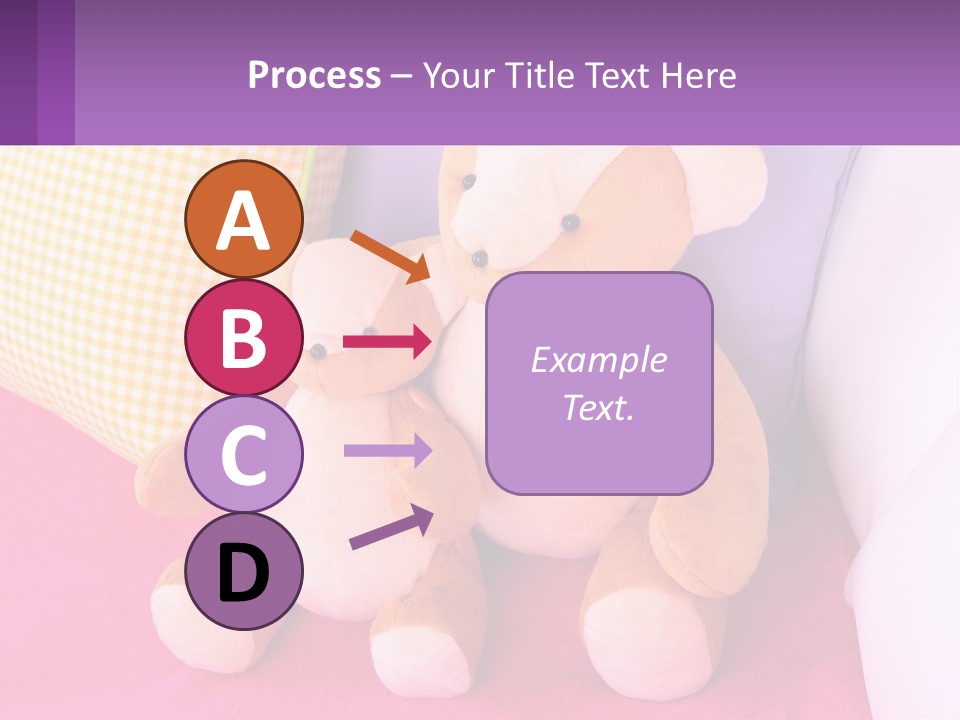 Process – Your Title Text Here

A

B

C

D

Example Text.